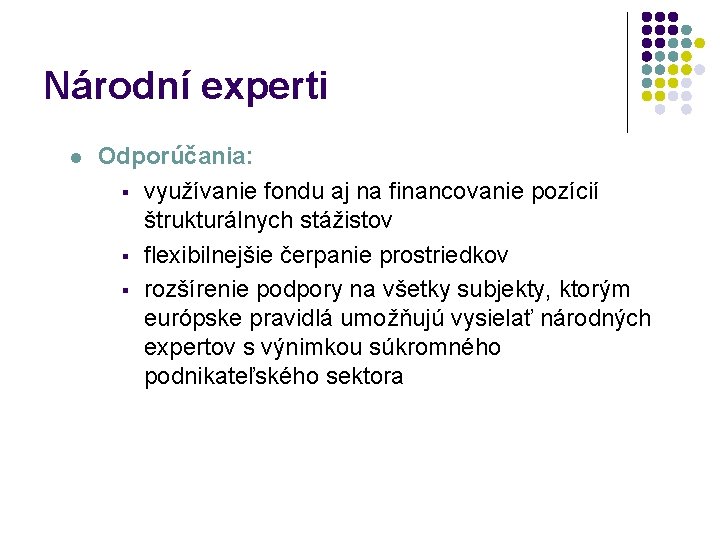 Národní experti

Odporúčania:

využívanie fondu aj na financovanie pozícií štrukturálnych stážistov

flexibilnejšie čerpanie prostriedkov

rozšírenie podpory na všetky subjekty, ktorým európske pravidlá umožňujú vysielať národných expertov s výnimkou súkromného podnikateľského sektora